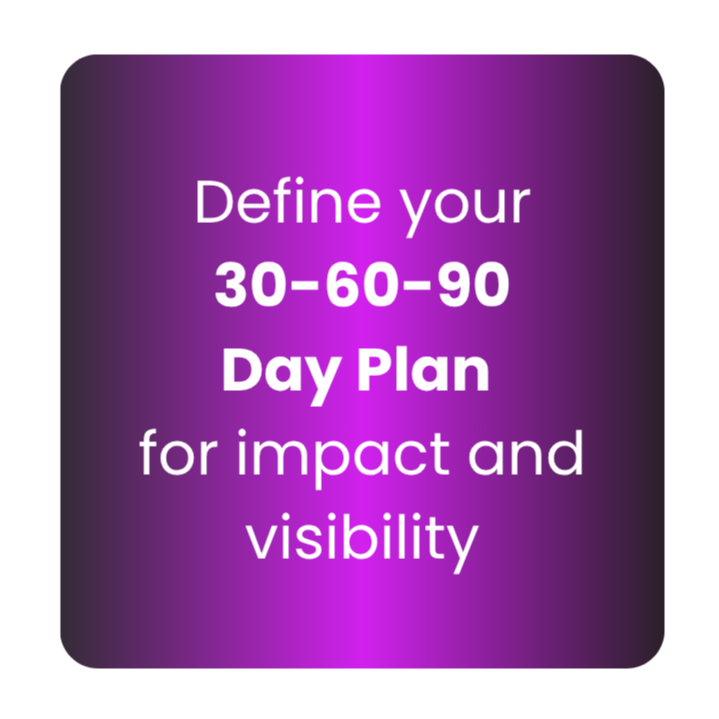 Define your 30-60-90 Day Plan for impact and visibility